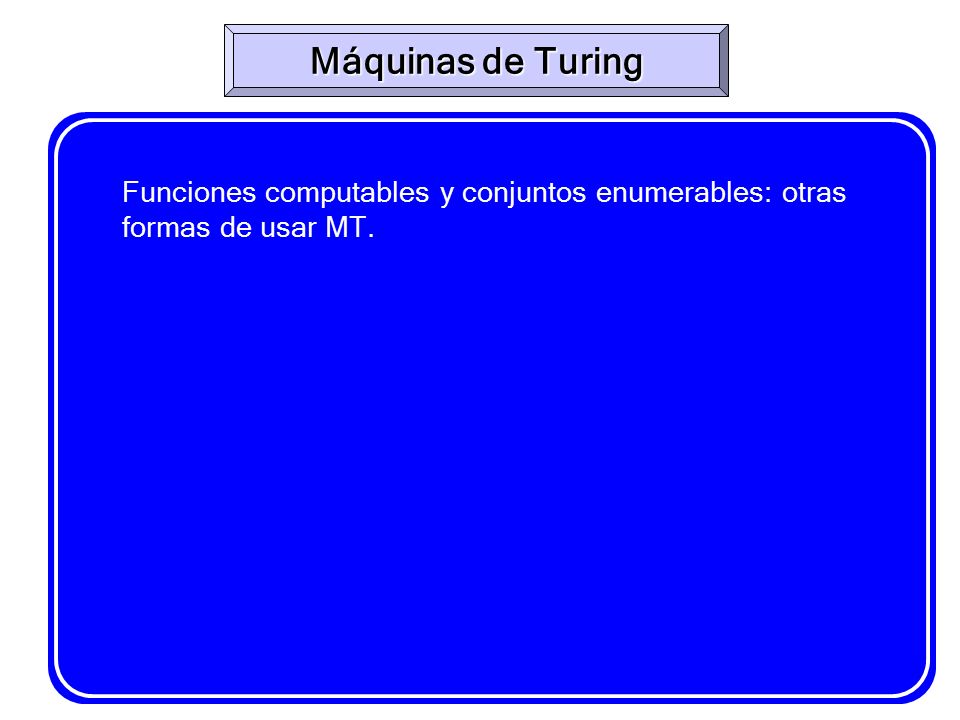 Máquinas de Turing

Funciones computables y conjuntos enumerables: otras formas de usar MT.